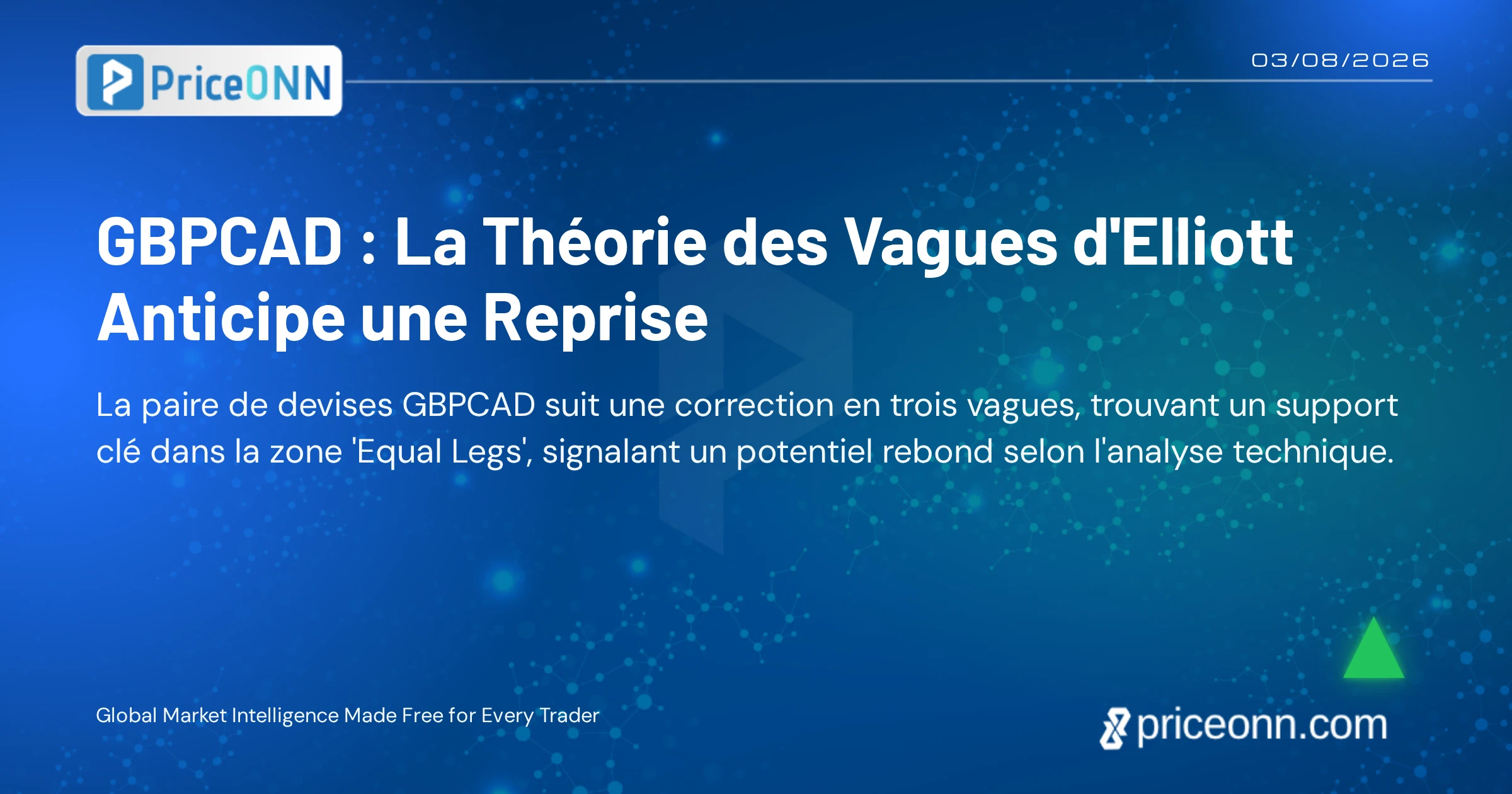 PriceONN

03/08/2026

GBPCAD : La Théorie des Vagues d'Elliott Anticipe une Reprise

La paire de devises GBPCAD suit une correction en trois vagues, trouvant un support clé dans la zone 'Equal Legs', signalant un potentiel rebond selon l'analyse technique.

Global Market Intelligence Made Free for Every Trader

priceonn.com